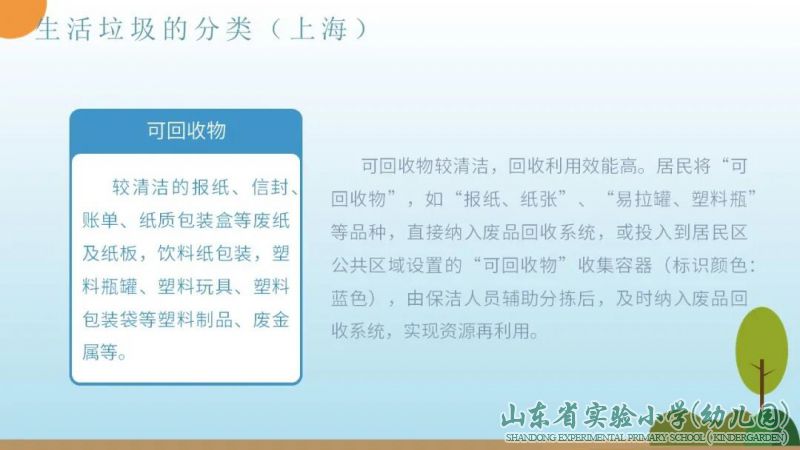 生活垃圾的分类（上海）

可回收物

较清洁的报纸、信封、账单、纸质包装盒等废纸及纸板，饮料纸包装，塑料瓶罐、塑料玩具、塑料包装袋等塑料制品、废金属等。

可回收物较清洁，回收利用效能高。居民将“可回收物”，如“报纸、纸张”、“易拉罐、塑料瓶”等品种，直接纳入废品回收系统，或投入到居民区公共区域设置的“可回收物”收集容器（标识颜色：蓝色），由保洁人员辅助分拣后，及时纳入废品回收系统，实现资源再利用。

山东省实验小学(幼儿园)
SHANDONG EXPERIMENTAL PRIMARY SCHOOL (KINDERGARDEN)